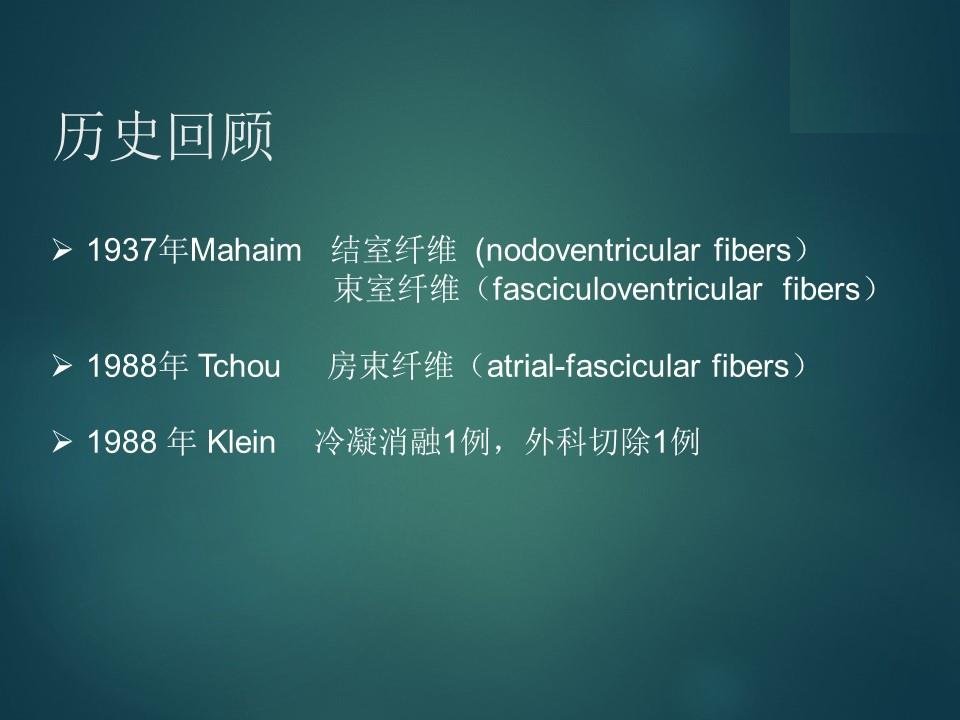 历史回顾

➢ 1937年Mahaim 结室纤维 (nodoventricular fibers）
束室纤维（fasciculoventricular fibers）

➢ 1988年 Tchou 房束纤维（atrial-fascicular fibers）

➢ 1988 年 Klein 冷凝消融1例，外科切除1例